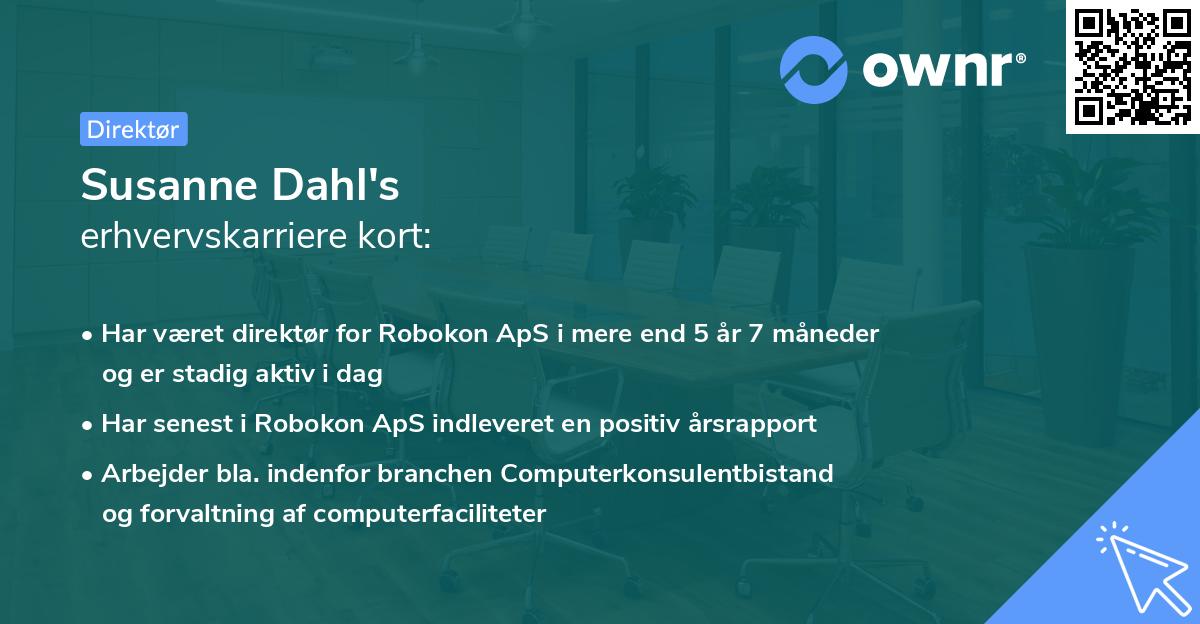 ownr®

Direktør

Susanne Dahl's
erhvervskarriere kort:

• Har været direktør for Robokon ApS i mere end 5 år 7 måneder og er stadig aktiv i dag

• Har senest i Robokon ApS indleveret en positiv årsrapport

• Arbejder bla. indenfor branchen Computerkonsulentbistand og forvaltning af computerfaciliteter